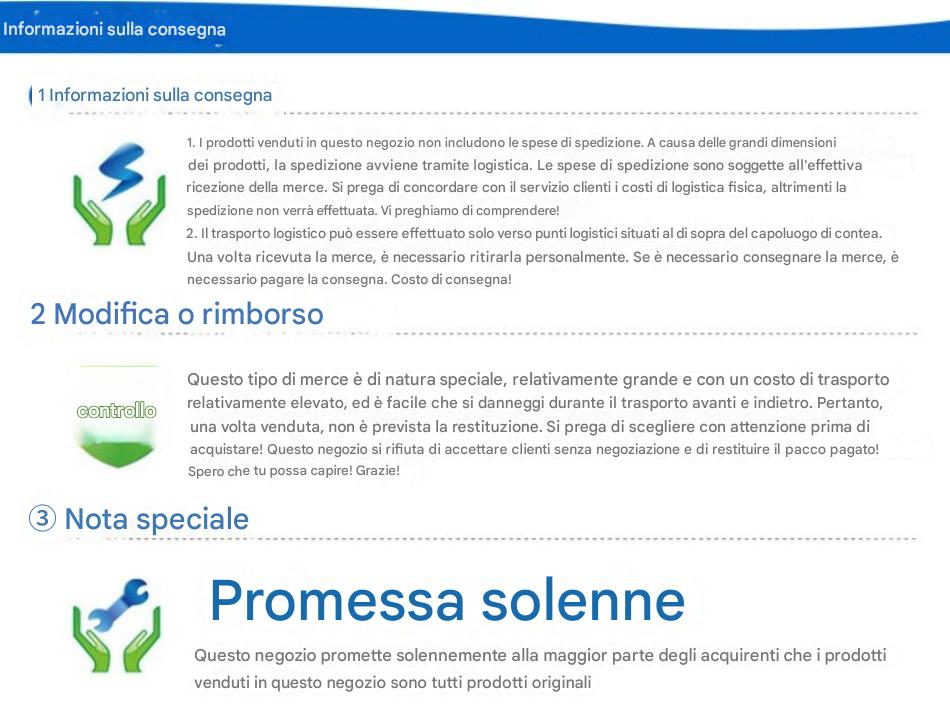 Informazioni sulla consegna

1 Informazioni sulla consegna

1. I prodotti venduti in questo negozio non includono le spese di spedizione. A causa delle grandi dimensioni dei prodotti, la spedizione avviene tramite logistica. Le spese di spedizione sono soggette all'effettiva ricezione della merce. Si prega di concordare con il servizio clienti i costi di logistica fisica, altrimenti la spedizione non verrà effettuata. Vi preghiamo di comprendere!
2. Il trasporto logistico può essere effettuato solo verso punti logistici situati al di sopra del capoluogo di contea. Una volta ricevuta la merce, è necessario ritirarla personalmente. Se è necessario consegnare la merce, è necessario pagare la consegna. Costo di consegna!

2 Modifica o rimborso

controllo

Questo tipo di merce è di natura speciale, relativamente grande e con un costo di trasporto relativamente elevato, ed è facile che si danneggi durante il trasporto avanti e indietro. Pertanto, una volta venduta, non è prevista la restituzione. Si prega di scegliere con attenzione prima di acquistare! Questo negozio si rifiuta di accettare clienti senza negoziazione e di restituire il pacco pagato! Spero che tu possa capire! Grazie!

③ Nota speciale

Promessa solenne

Questo negozio promette solennemente alla maggior parte degli acquirenti che i prodotti venduti in questo negozio sono tutti prodotti originali